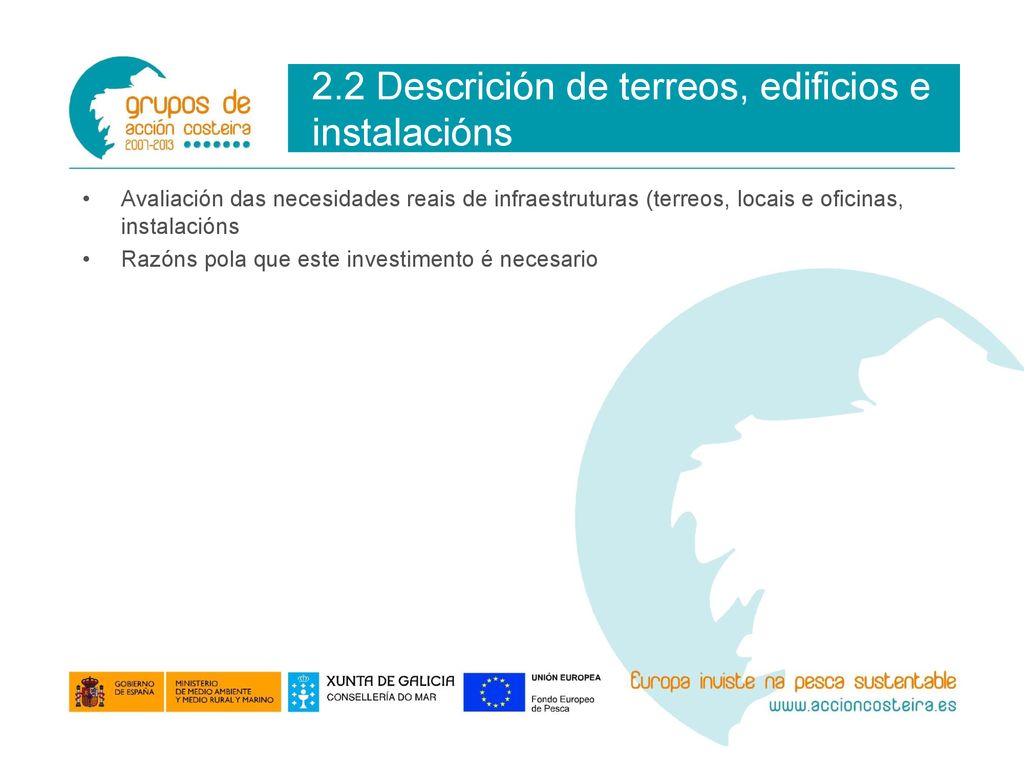 grupos de acción costeira 2007-2013

2.2 Descrición de terreos, edificios e instalacións

• Avaliación das necesidades reais de infraestruturas (terreos, locais e oficinas, instalacións
• Razóns pola que este investimento é necesario

GOBIERNO DE ESPAÑA MINISTERIO DE MEDIO AMBIENTE Y MEDIO RURAL Y MARINO

XUNTA DE GALICIA CONSELLERÍA DO MAR

UNIÓN EUROPEA Fondo Europeo de Pesca

Europa inviste na pesca sustentable
www.accioncosteira.es